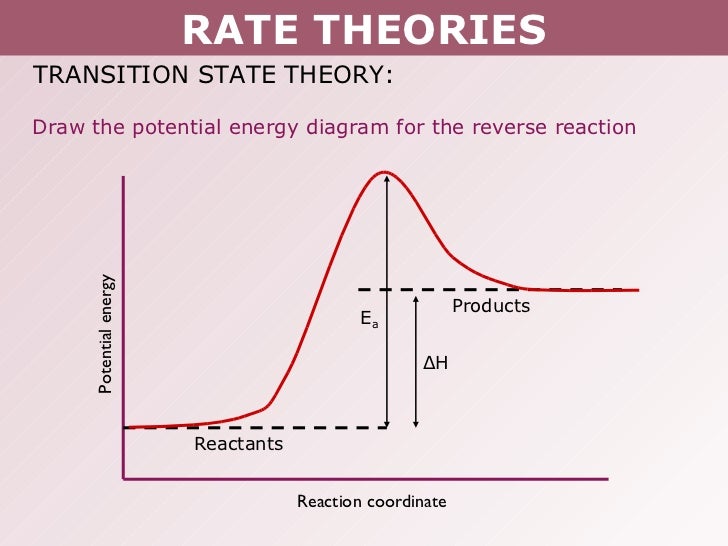 RATE THEORIES

TRANSITION STATE THEORY:

Draw the potential energy diagram for the reverse reaction

Potential energy

$E_a$

Products

$\Delta H$

Reactants

Reaction coordinate